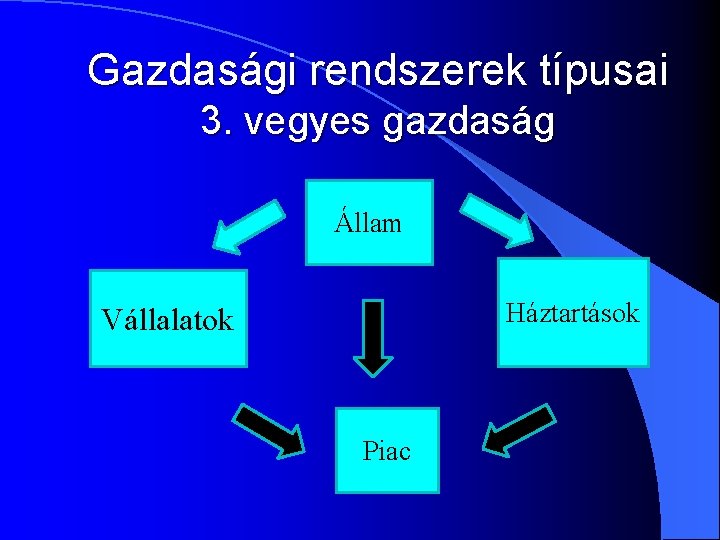 Gazdasági rendszerek típusai
3. vegyes gazdaság

Állam

Vállalatok

Háztartások

Piac